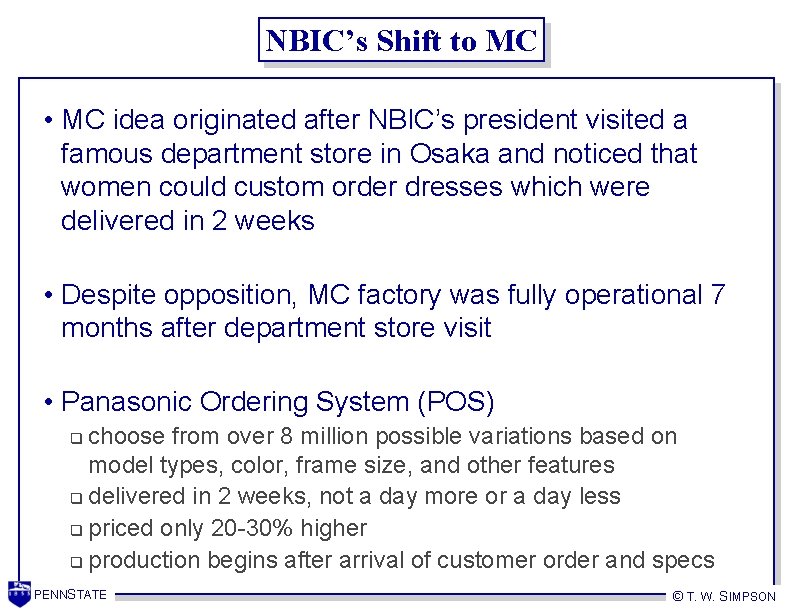 NBIC's Shift to MC

• MC idea originated after NBIC's president visited a famous department store in Osaka and noticed that women could custom order dresses which were delivered in 2 weeks

• Despite opposition, MC factory was fully operational 7 months after department store visit

• Panasonic Ordering System (POS)
❑ choose from over 8 million possible variations based on model types, color, frame size, and other features
❑ delivered in 2 weeks, not a day more or a day less
❑ priced only 20-30% higher
❑ production begins after arrival of customer order and specs

PENNSTATE

© T. W. SIMPSON